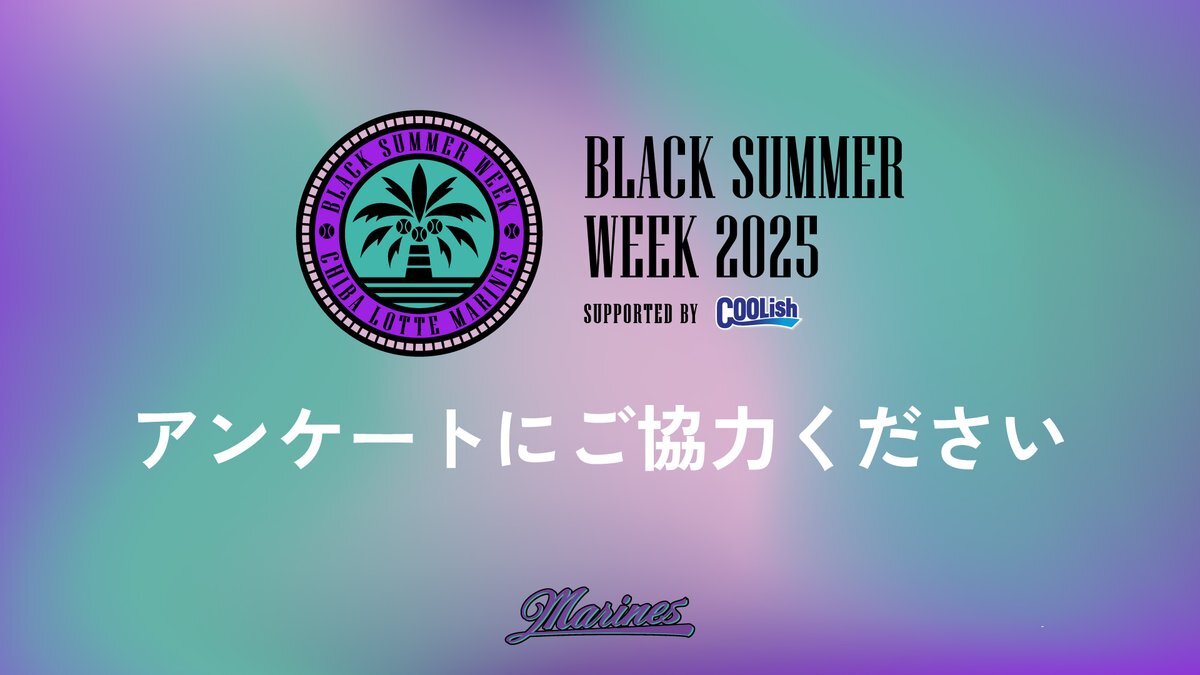 BLACK SUMMER WEEK
CHIBA LOTTE MARINES

BLACK SUMMER WEEK 2025

SUPPORTED BY COOLish

アンケートにご協力ください

Marines